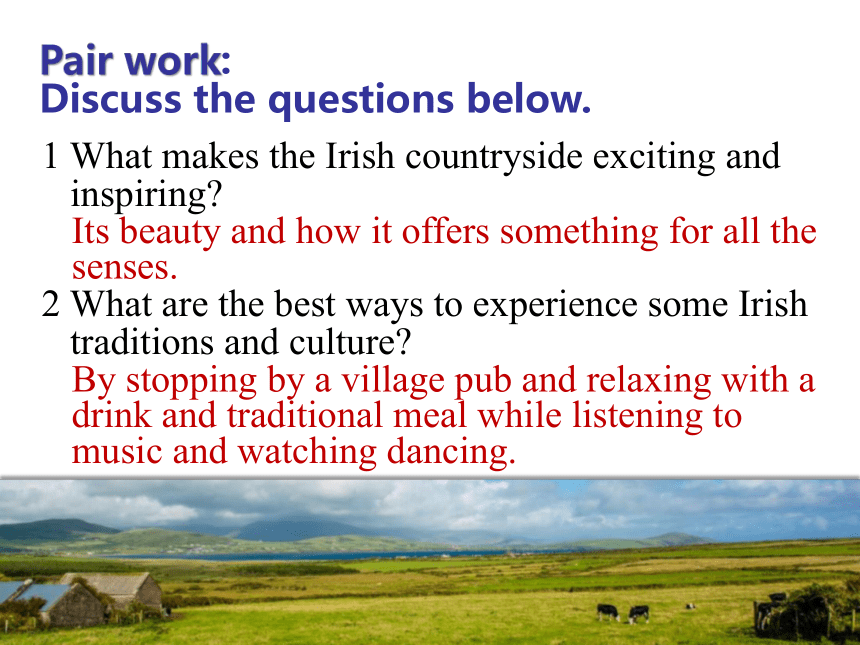 Pair work:
Discuss the questions below.

1 What makes the Irish countryside exciting and inspiring?
Its beauty and how it offers something for all the senses.

2 What are the best ways to experience some Irish traditions and culture?
By stopping by a village pub and relaxing with a drink and traditional meal while listening to music and watching dancing.